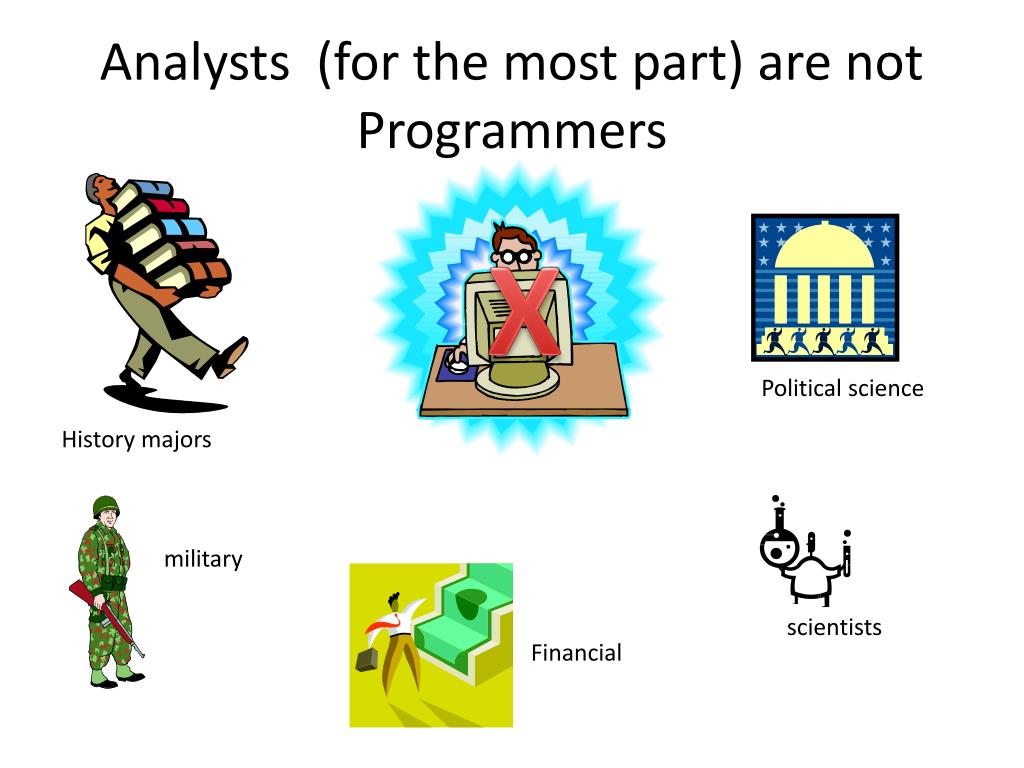 Analysts (for the most part) are not Programmers

Political science

History majors

military

scientists

Financial